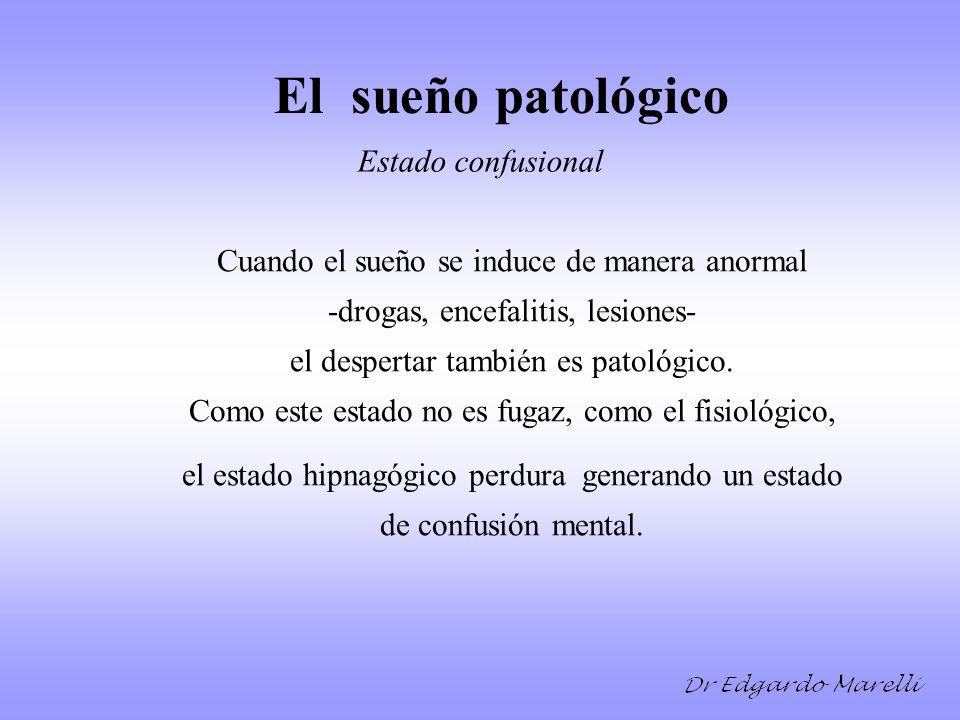 El sueño patológico

Estado confusional

Cuando el sueño se induce de manera anormal -drogas, encefalitis, lesiones- el despertar también es patológico. Como este estado no es fugaz, como el fisiológico, el estado hipnagógico perdura generando un estado de confusión mental.

Dr Edgardo Marelli